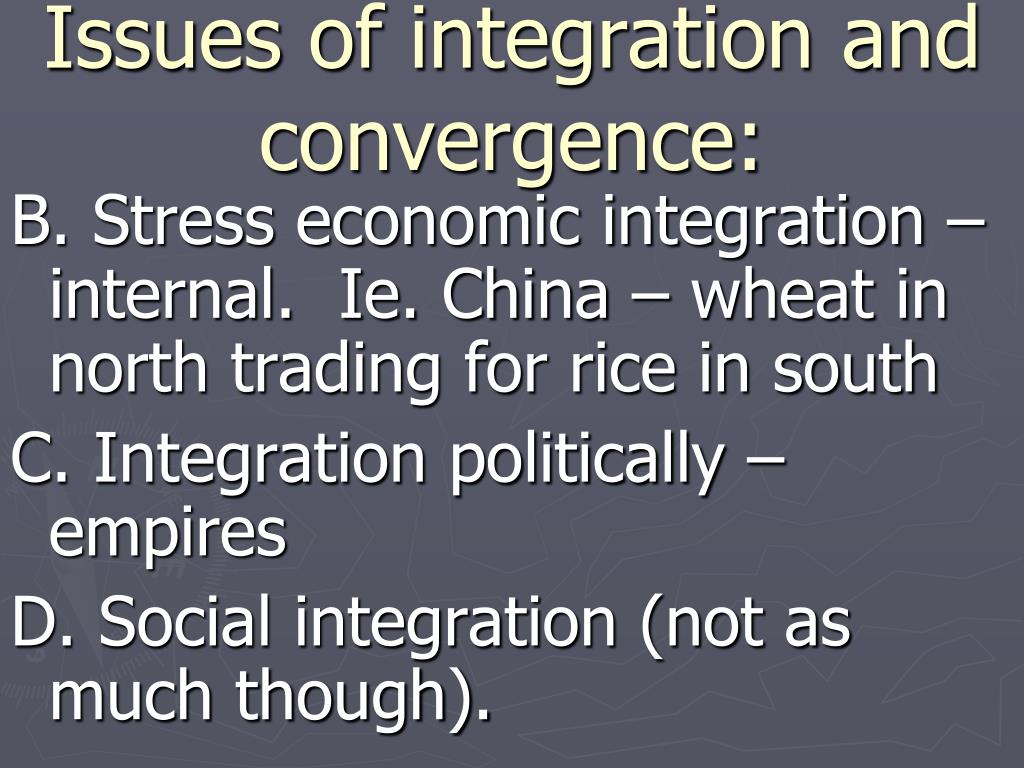 Issues of integration and convergence:

B. Stress economic integration – internal. Ie. China – wheat in north trading for rice in south

C. Integration politically – empires

D. Social integration (not as much though).